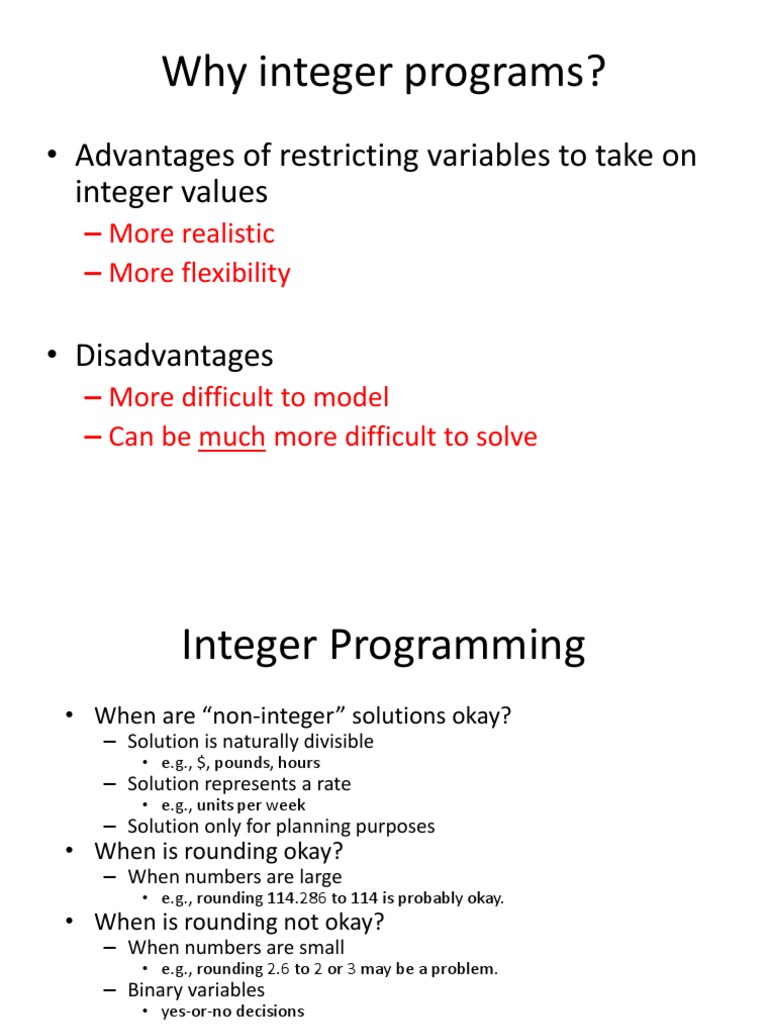 Why integer programs?

• Advantages of restricting variables to take on integer values
– More realistic
– More flexibility

• Disadvantages
– More difficult to model
– Can be much more difficult to solve

Integer Programming

• When are "non-integer" solutions okay?
– Solution is naturally divisible
• e.g., $, pounds, hours
– Solution represents a rate
• e.g., units per week
– Solution only for planning purposes
• When is rounding okay?
– When numbers are large
• e.g., rounding 114.286 to 114 is probably okay.
• When is rounding not okay?
– When numbers are small
• e.g., rounding 2.6 to 2 or 3 may be a problem.
– Binary variables
• yes-or-no decisions